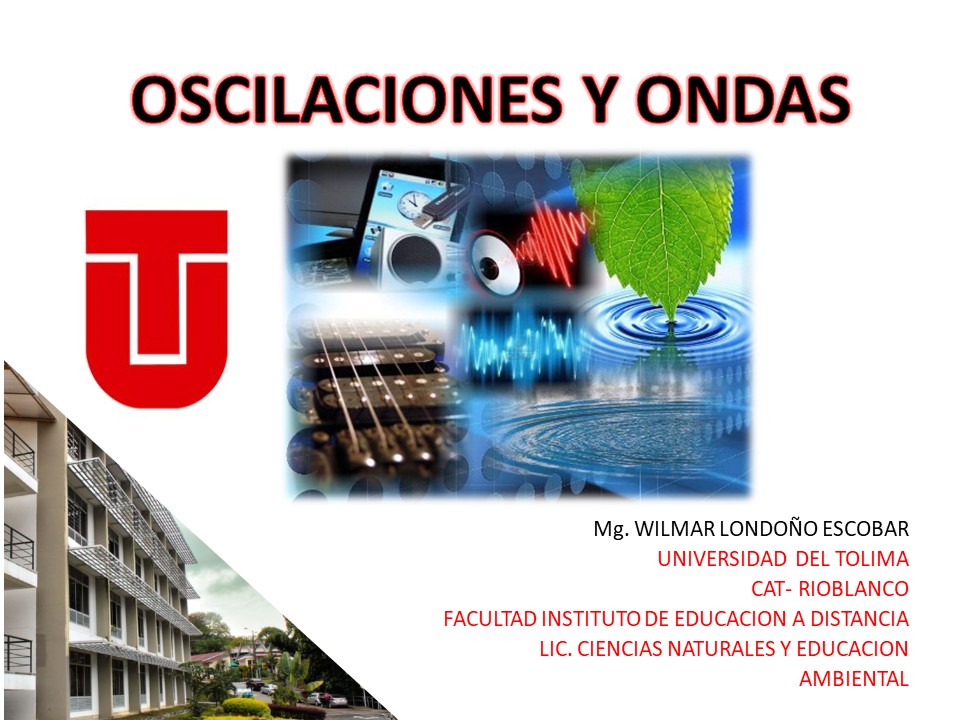 OSCILACIONES Y ONDAS

Mg. WILMAR LONDOÑO ESCOBAR
UNIVERSIDAD DEL TOLIMA
CAT- RIOBLANCO
FACULTAD INSTITUTO DE EDUCACION A DISTANCIA
LIC. CIENCIAS NATURALES Y EDUCACION AMBIENTAL